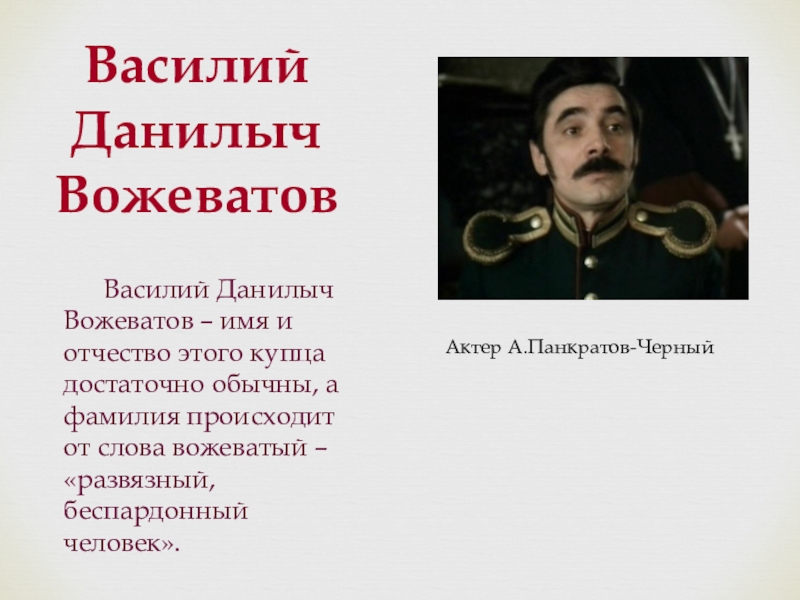 Василий Данилыч Вожеватов

Василий Данилыч Вожеватов – имя и отчество этого купца достаточно обычны, а фамилия происходит от слова вожеватый – «развязный, беспардонный человек».

Актер А.Панкратов-Черный